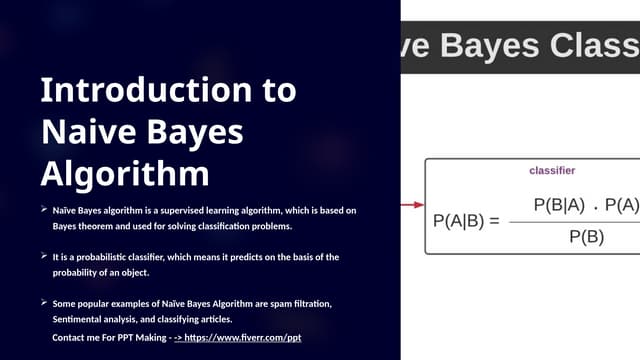 Introduction to Naive Bayes Algorithm

➢ Naïve Bayes algorithm is a supervised learning algorithm, which is based on Bayes theorem and used for solving classification problems.

➢ It is a probabilistic classifier, which means it predicts on the basis of the probability of an object.

➢ Some popular examples of Naïve Bayes Algorithm are spam filtration, Sentimental analysis, and classifying articles.

Contact me For PPT Making - -> https://www.fiverr.com/ppt

ve Bayes Class

classifier

$P(A|B) = \frac{P(B|A) \cdot P(A)}{P(B)}$